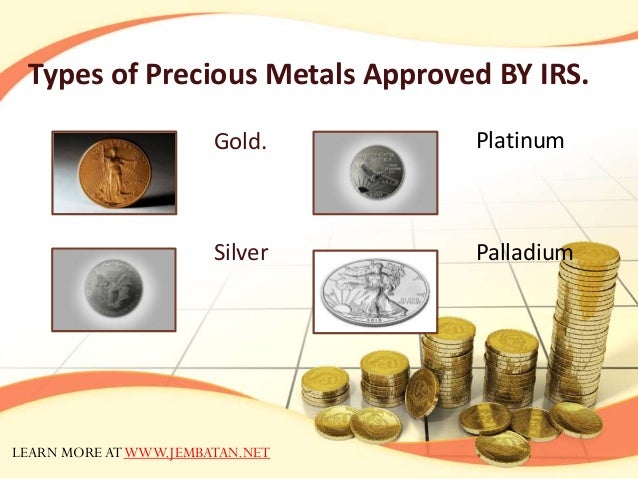 Types of Precious Metals Approved BY IRS.

Gold.

Platinum

Silver

Palladium

LEARN MORE AT WWW.JEMBATAN.NET